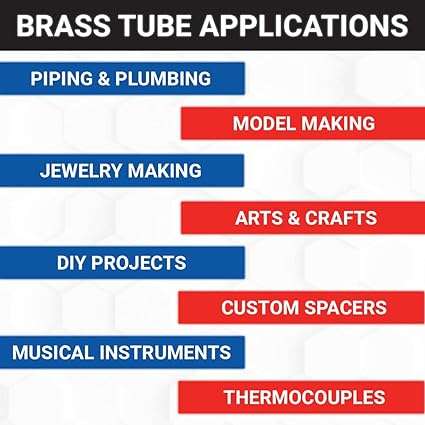 BRASS TUBE APPLICATIONS

PIPING & PLUMBING

MODEL MAKING

JEWELRY MAKING

ARTS & CRAFTS

DIY PROJECTS

CUSTOM SPACERS

MUSICAL INSTRUMENTS

THERMOCOUPLES